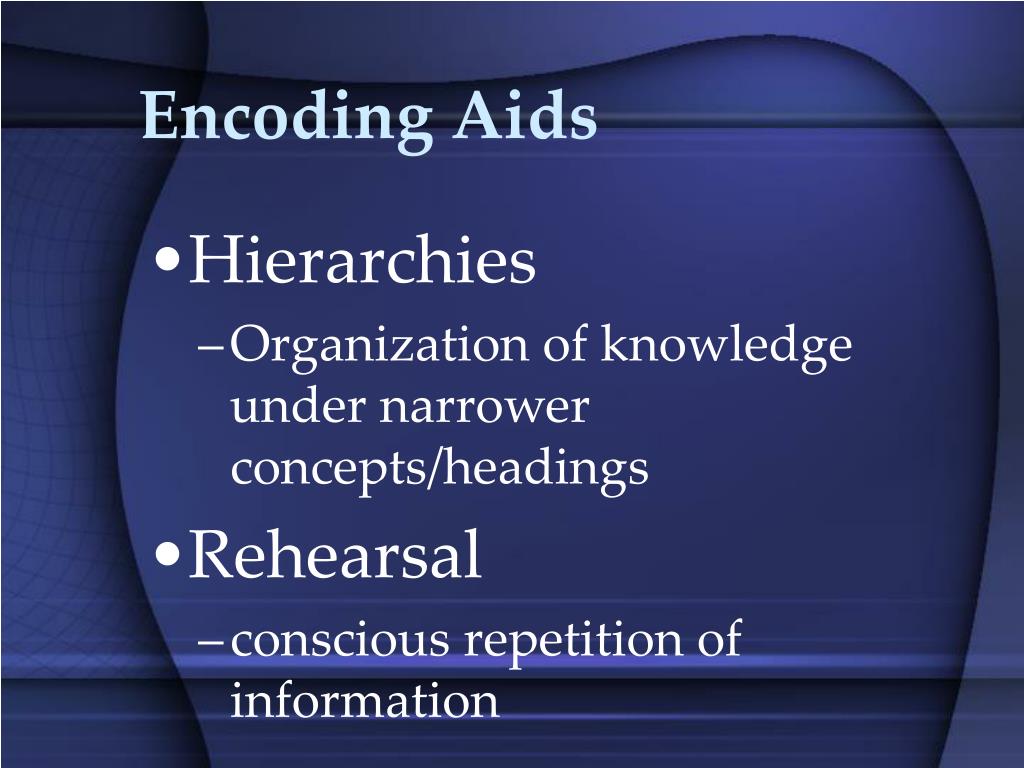 Encoding Aids

• Hierarchies
– Organization of knowledge under narrower concepts/headings

• Rehearsal
– conscious repetition of information